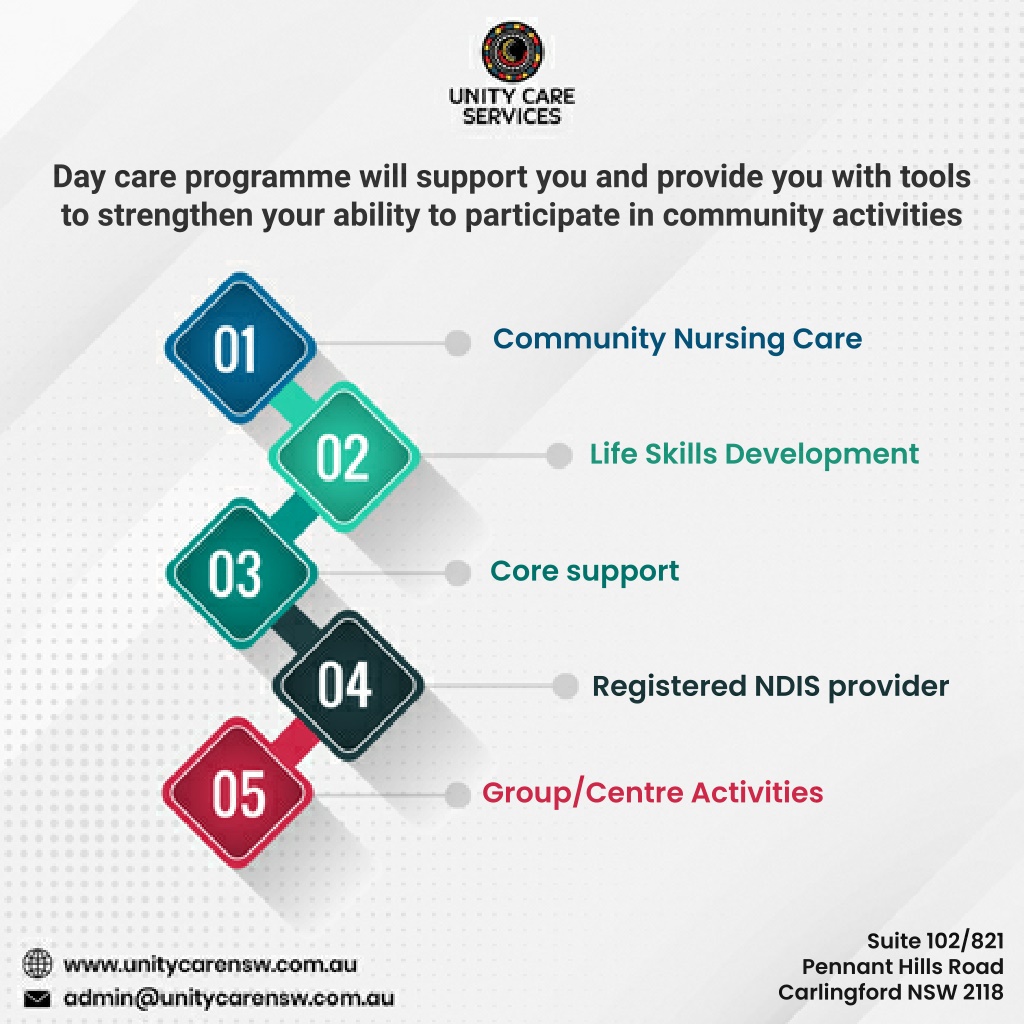 UNITY CARE SERVICES

Day care programme will support you and provide you with tools to strengthen your ability to participate in community activities

01 Community Nursing Care

02 Life Skills Development

03 Core support

04 Registered NDIS provider

05 Group/Centre Activities

www.unitycarensw.com.au
admin@unitycarensw.com.au

Suite 102/821
Pennant Hills Road
Carlingford NSW 2118